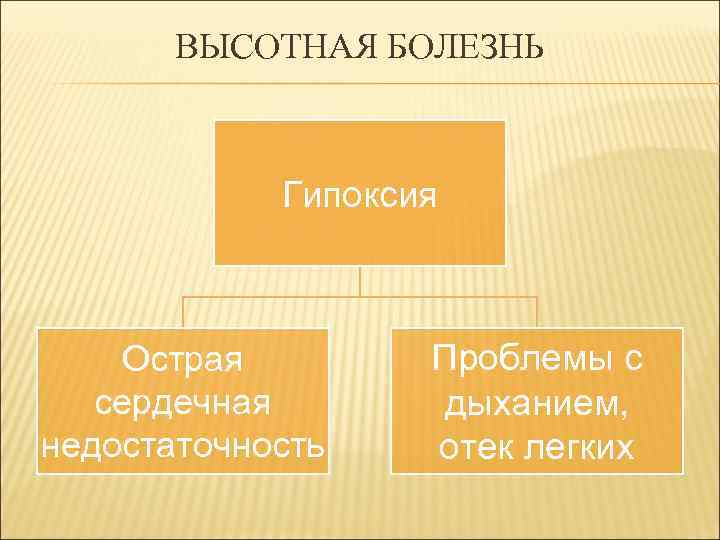 ВЫСОТНАЯ БОЛЕЗНЬ

Гипоксия

Острая сердечная недостаточность

Проблемы с дыханием, отек легких